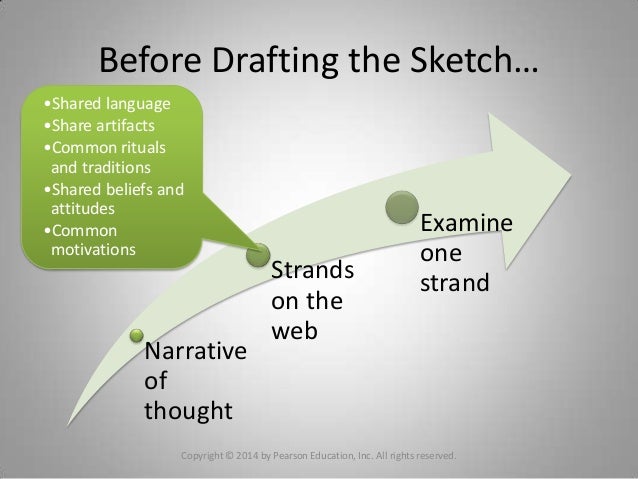 Before Drafting the Sketch…

•Shared language
•Share artifacts
•Common rituals and traditions
•Shared beliefs and attitudes
•Common motivations

Narrative of thought

Strands on the web

Examine one strand

Copyright © 2014 by Pearson Education, Inc. All rights reserved.